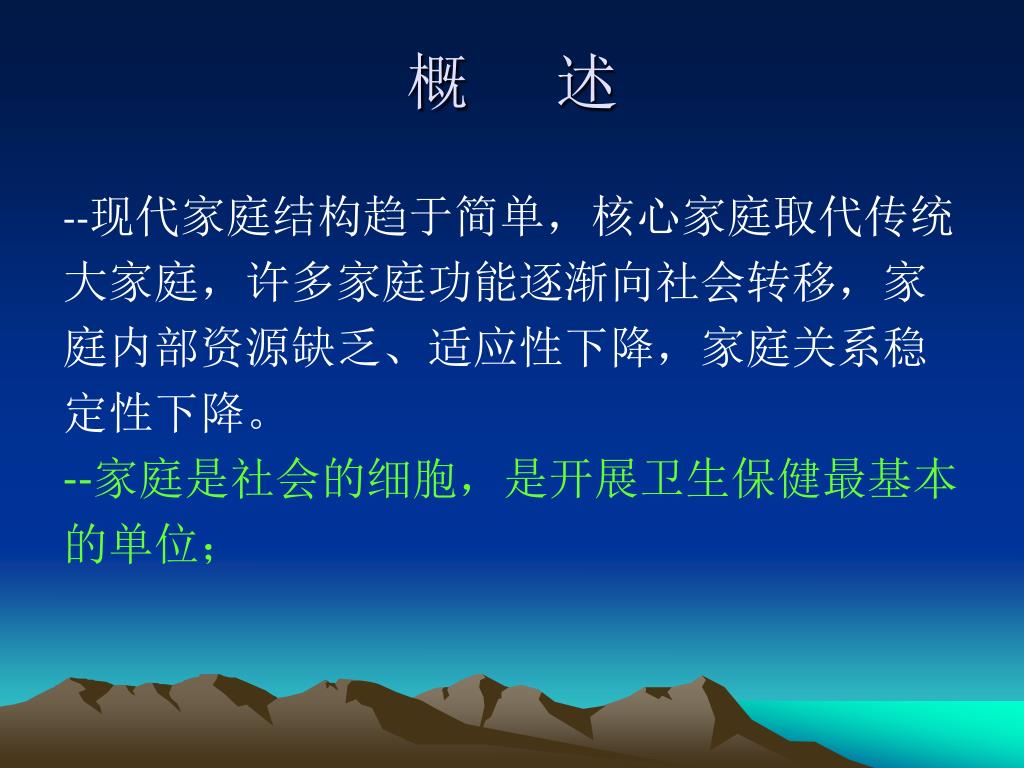 概　述

--现代家庭结构趋于简单，核心家庭取代传统大家庭，许多家庭功能逐渐向社会转移，家庭内部资源缺乏、适应性下降，家庭关系稳定性下降。

--家庭是社会的细胞，是开展卫生保健最基本的单位；